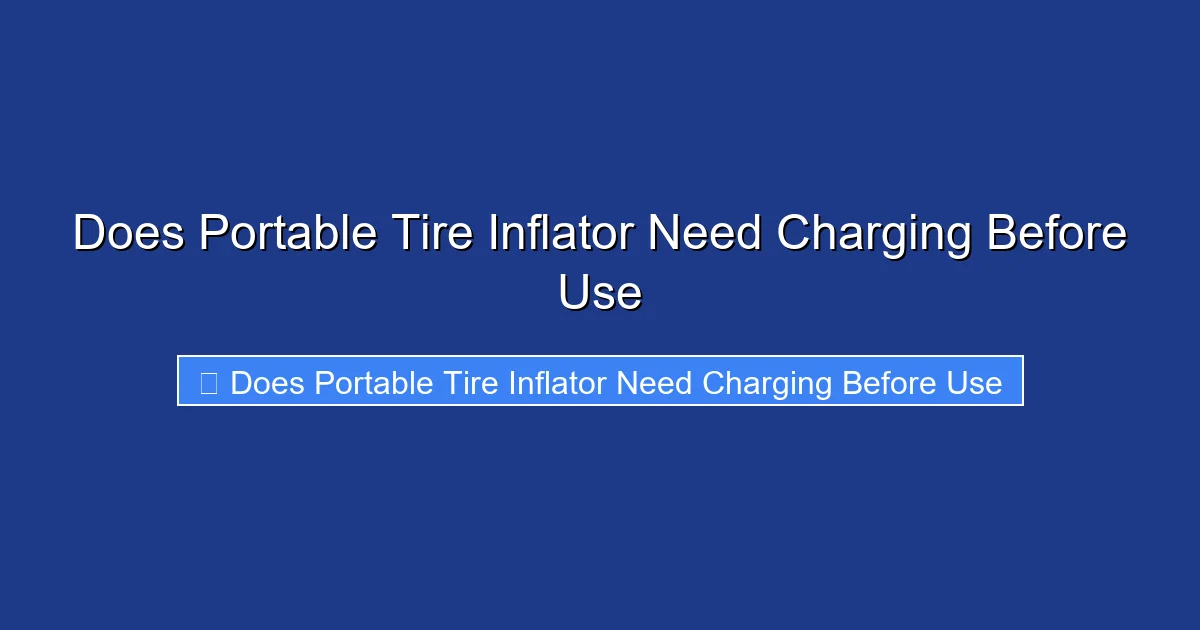 Does Portable Tire Inflator Need Charging Before Use

Does Portable Tire Inflator Need Charging Before Use